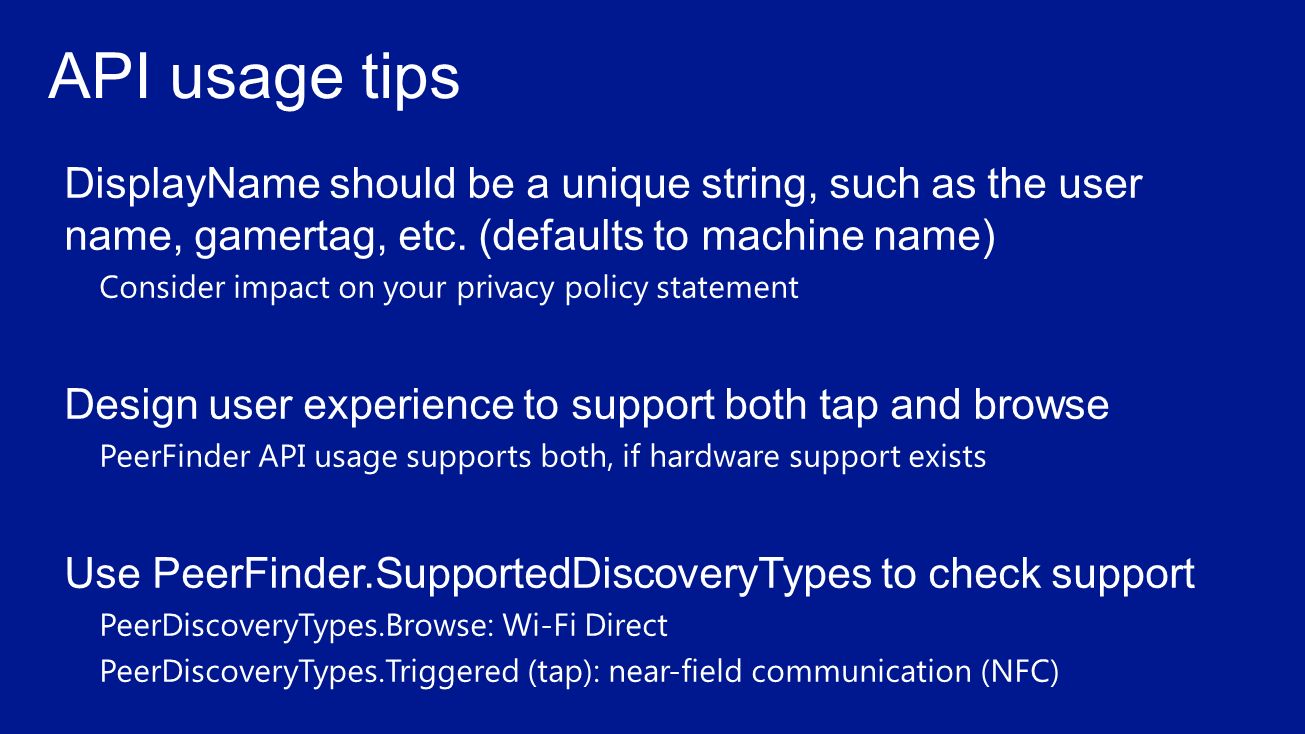 API usage tips

DisplayName should be a unique string, such as the user name, gamertag, etc. (defaults to machine name)

Consider impact on your privacy policy statement

Design user experience to support both tap and browse

PeerFinder API usage supports both, if hardware support exists

Use PeerFinder.SupportedDiscoveryTypes to check support

PeerDiscoveryTypes.Browse: Wi-Fi Direct

PeerDiscoveryTypes.Triggered (tap): near-field communication (NFC)